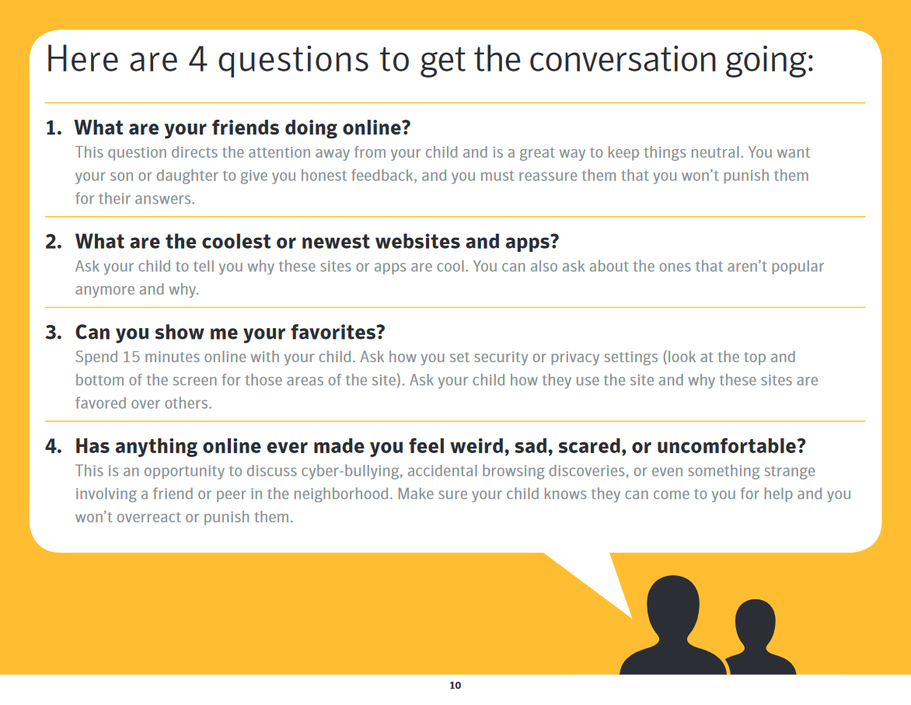 Here are 4 questions to get the conversation going:

1. What are your friends doing online?
This question directs the attention away from your child and is a great way to keep things neutral. You want your son or daughter to give you honest feedback, and you must reassure them that you won't punish them for their answers.

2. What are the coolest or newest websites and apps?
Ask your child to tell you why these sites or apps are cool. You can also ask about the ones that aren't popular anymore and why.

3. Can you show me your favorites?
Spend 15 minutes online with your child. Ask how you set security or privacy settings (look at the top and bottom of the screen for those areas of the site). Ask your child how they use the site and why these sites are favored over others.

4. Has anything online ever made you feel weird, sad, scared, or uncomfortable?
This is an opportunity to discuss cyber-bullying, accidental browsing discoveries, or even something strange involving a friend or peer in the neighborhood. Make sure your child knows they can come to you for help and you won't overreact or punish them.

10